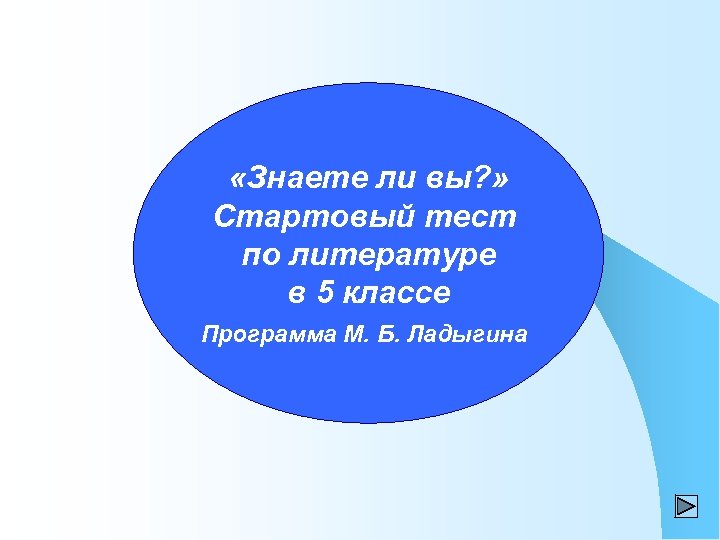 «Знаете ли вы?»
Стартовый тест по литературе в 5 классе

Программа М. Б. Ладыгина